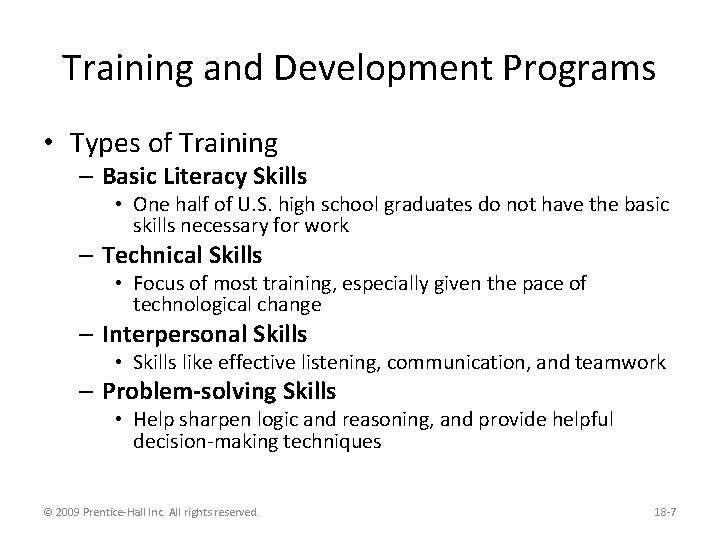 Training and Development Programs

• Types of Training
  – Basic Literacy Skills
    • One half of U.S. high school graduates do not have the basic skills necessary for work
  – Technical Skills
    • Focus of most training, especially given the pace of technological change
  – Interpersonal Skills
    • Skills like effective listening, communication, and teamwork
  – Problem-solving Skills
    • Help sharpen logic and reasoning, and provide helpful decision-making techniques

© 2009 Prentice-Hall Inc. All rights reserved.

18-7